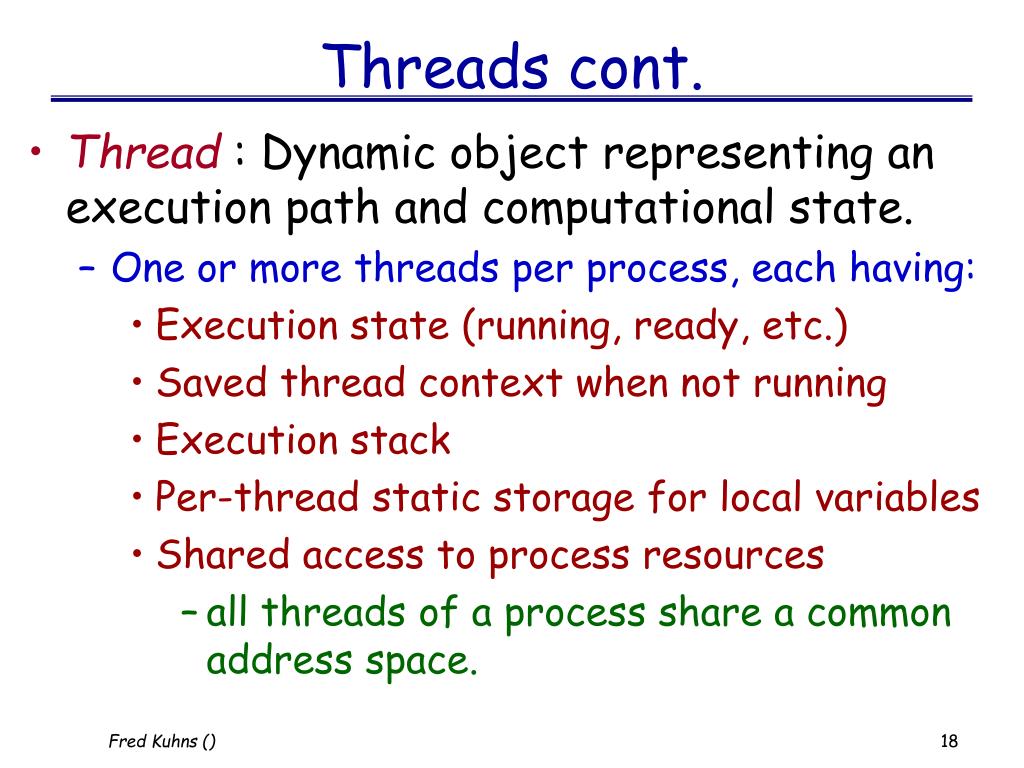 Threads cont.

• Thread : Dynamic object representing an execution path and computational state.

– One or more threads per process, each having:

• Execution state (running, ready, etc.)

• Saved thread context when not running

• Execution stack

• Per-thread static storage for local variables

• Shared access to process resources

– all threads of a process share a common address space.

Fred Kuhns ()

18